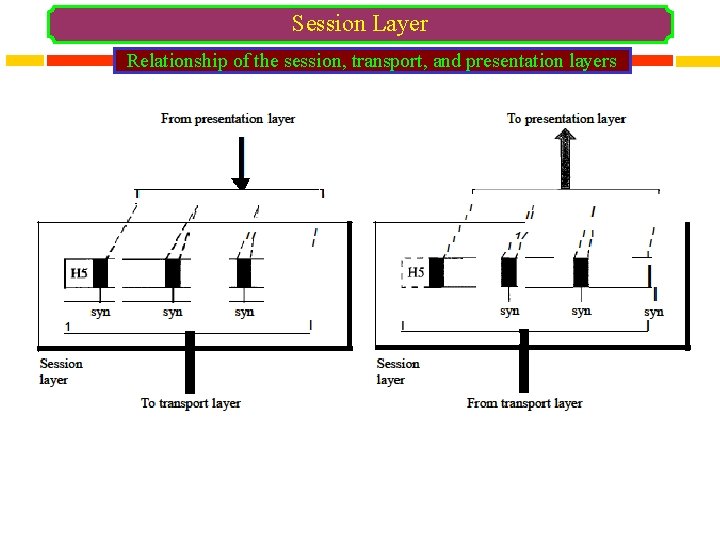 Session Layer

Relationship of the session, transport, and presentation layers

From presentation layer

H5

syn

syn

syn

Session layer

To transport layer

To presentation layer

H5

syn

syn

syn

Session layer

From transport layer